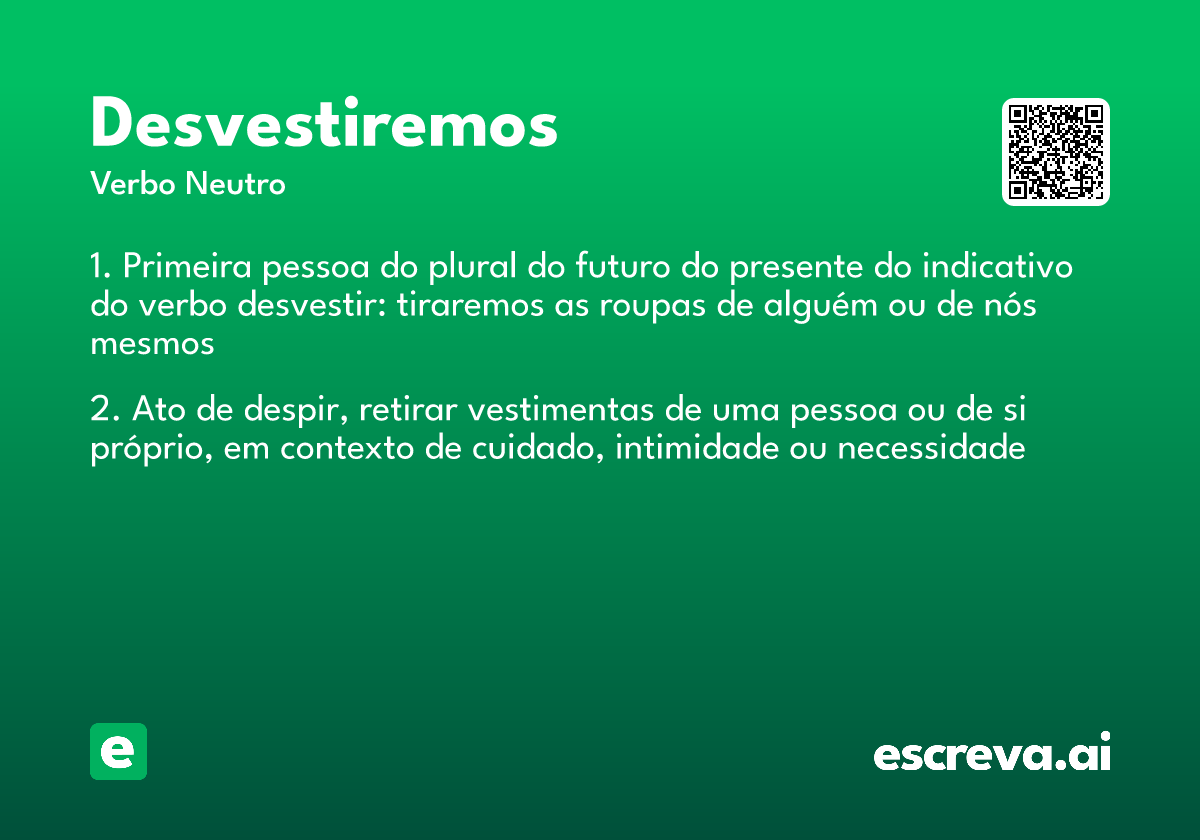 Desvestiremos
Verbo Neutro

1. Primeira pessoa do plural do futuro do presente do indicativo do verbo desvestir: tiraremos as roupas de alguém ou de nós mesmos

2. Ato de despir, retirar vestimentas de uma pessoa ou de si próprio, em contexto de cuidado, intimidade ou necessidade

e

escreva.ai